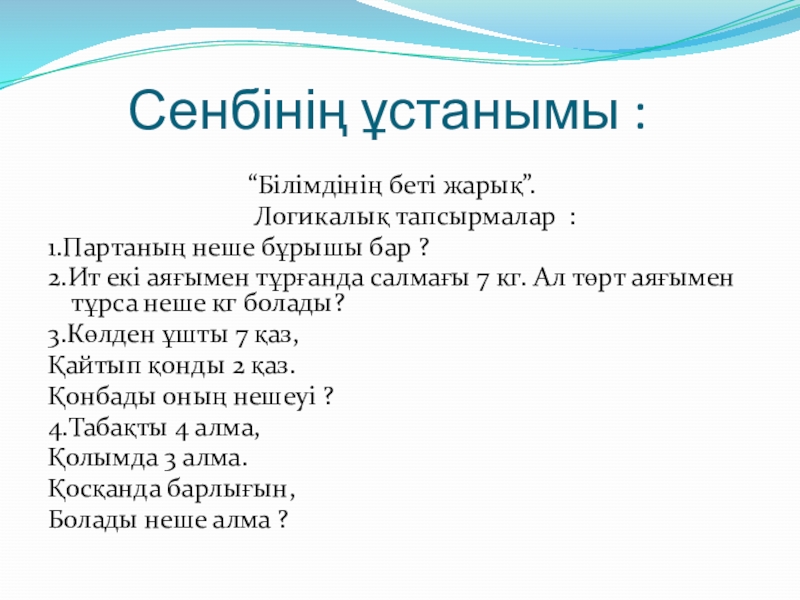 Сенбінің ұстанымы :

“Білімдінің беті жарық”.

Логикалық тапсырмалар :

1.Партаның неше бұрышы бар ?

2.Ит екі аяғымен тұрғанда салмағы 7 кг. Ал төрт аяғымен тұрса неше кг болады?

3.Көлден ұшты 7 қаз,

Қайтып қонды 2 қаз.

Қонбады оның нешеуі ?

4.Табақты 4 алма,

Қолымда 3 алма.

Қосқанда барлығын,

Болады неше алма ?